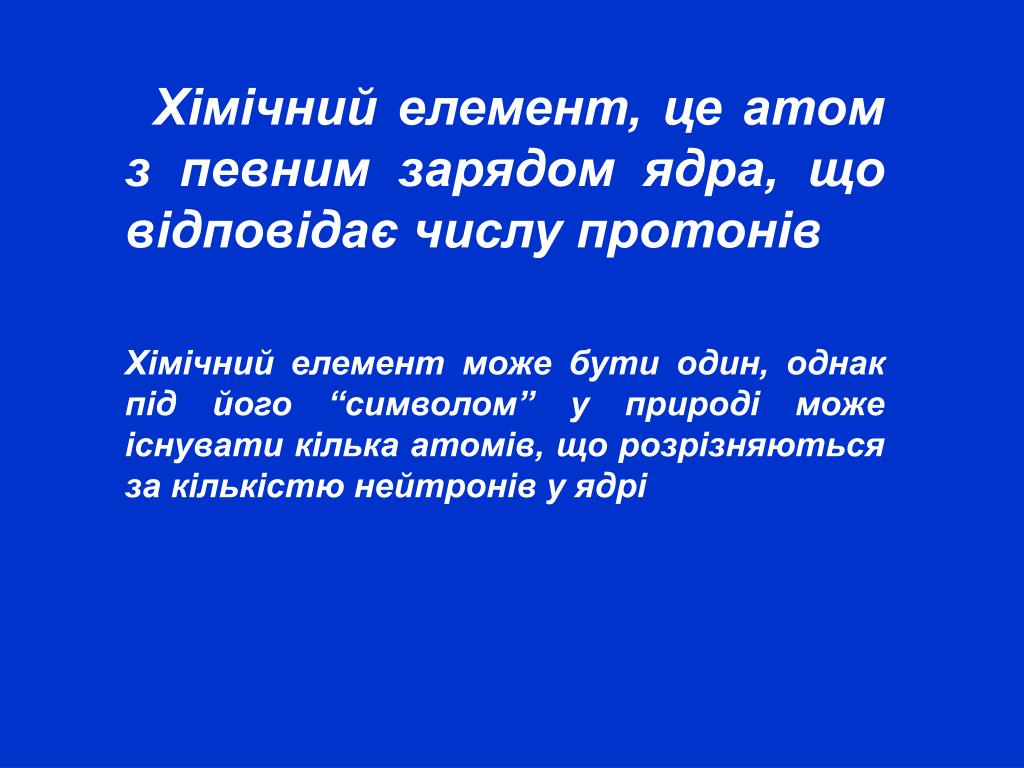 Хімічний елемент, це атом з певним зарядом ядра, що відповідає числу протонів

Хімічний елемент може бути один, однак під його “символом” у природі може існувати кілька атомів, що розрізняються за кількістю нейтронів у ядрі